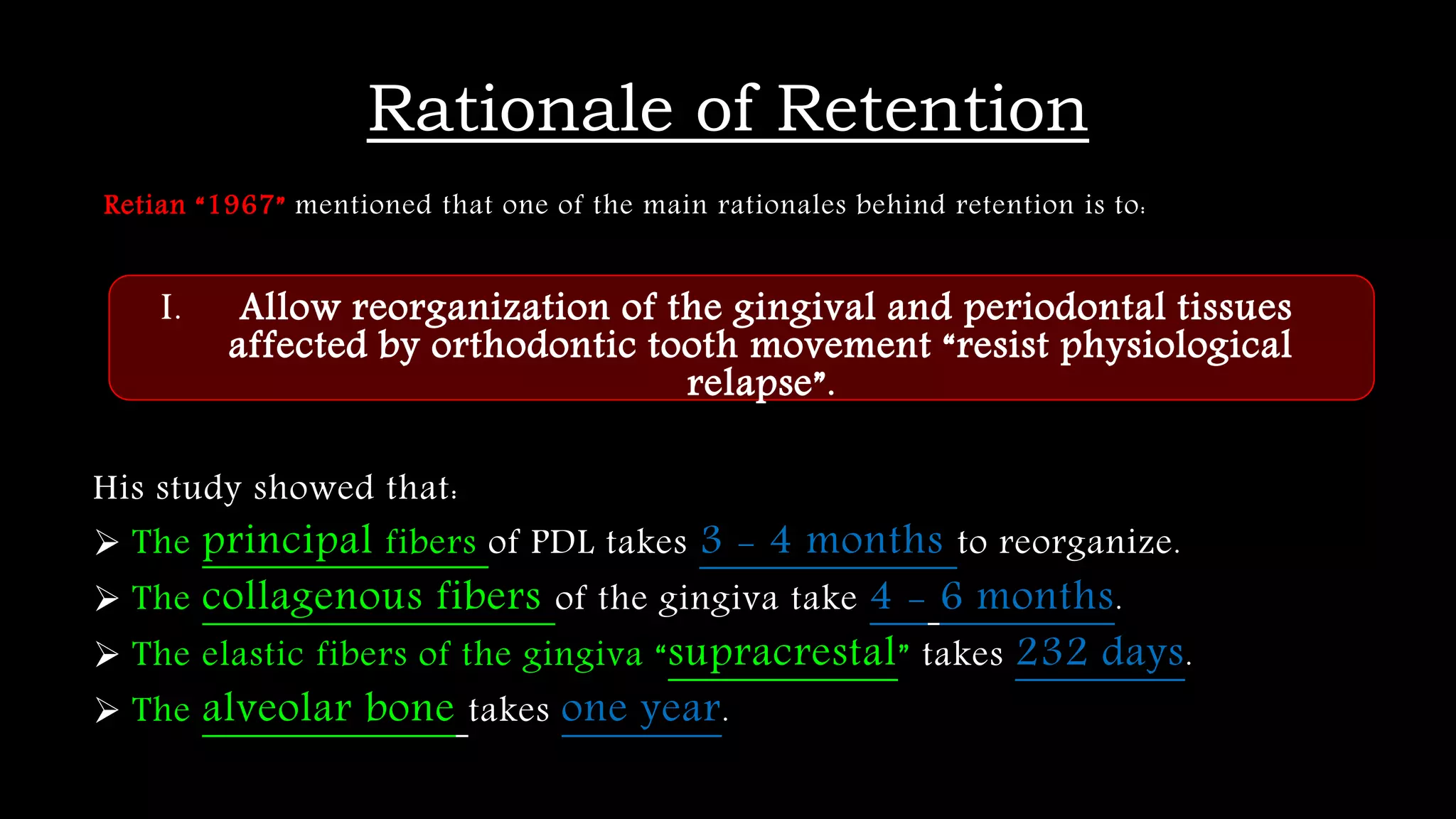 Rationale of Retention

Retian “1967” mentioned that one of the main rationales behind retention is to:

I. Allow reorganization of the gingival and periodontal tissues affected by orthodontic tooth movement “resist physiological relapse”.

His study showed that:

➢ The principal fibers of PDL takes 3 – 4 months to reorganize.

➢ The collagenous fibers of the gingiva take 4 – 6 months.

➢ The elastic fibers of the gingiva “supracrestal” takes 232 days.

➢ The alveolar bone takes one year.